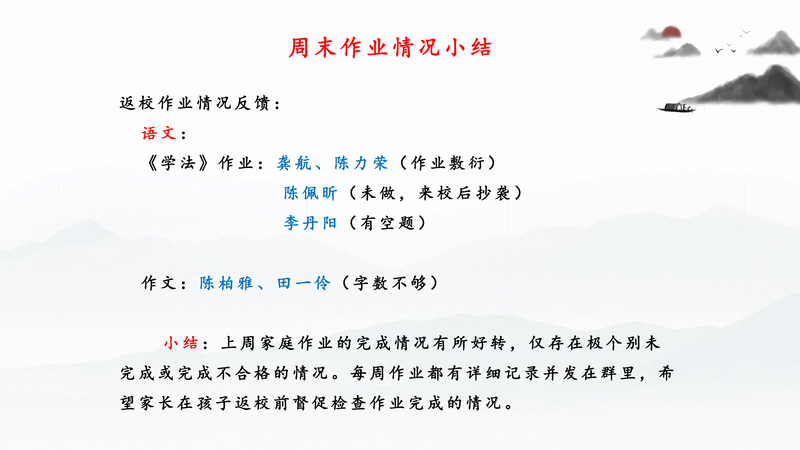 周末作业情况小结

返校作业情况反馈：

语文：

《学法》作业：龚航、陈力荣（作业敷衍）

陈佩昕（未做，来校后抄袭）

李丹阳（有空题）

作文：陈柏雅、田一伶（字数不够）

小结：上周家庭作业的完成情况有所好转，仅存在极个别未完成或完成不合格的情况。每周作业都有详细记录并发在群里，希望家长在孩子返校前督促检查作业完成的情况。